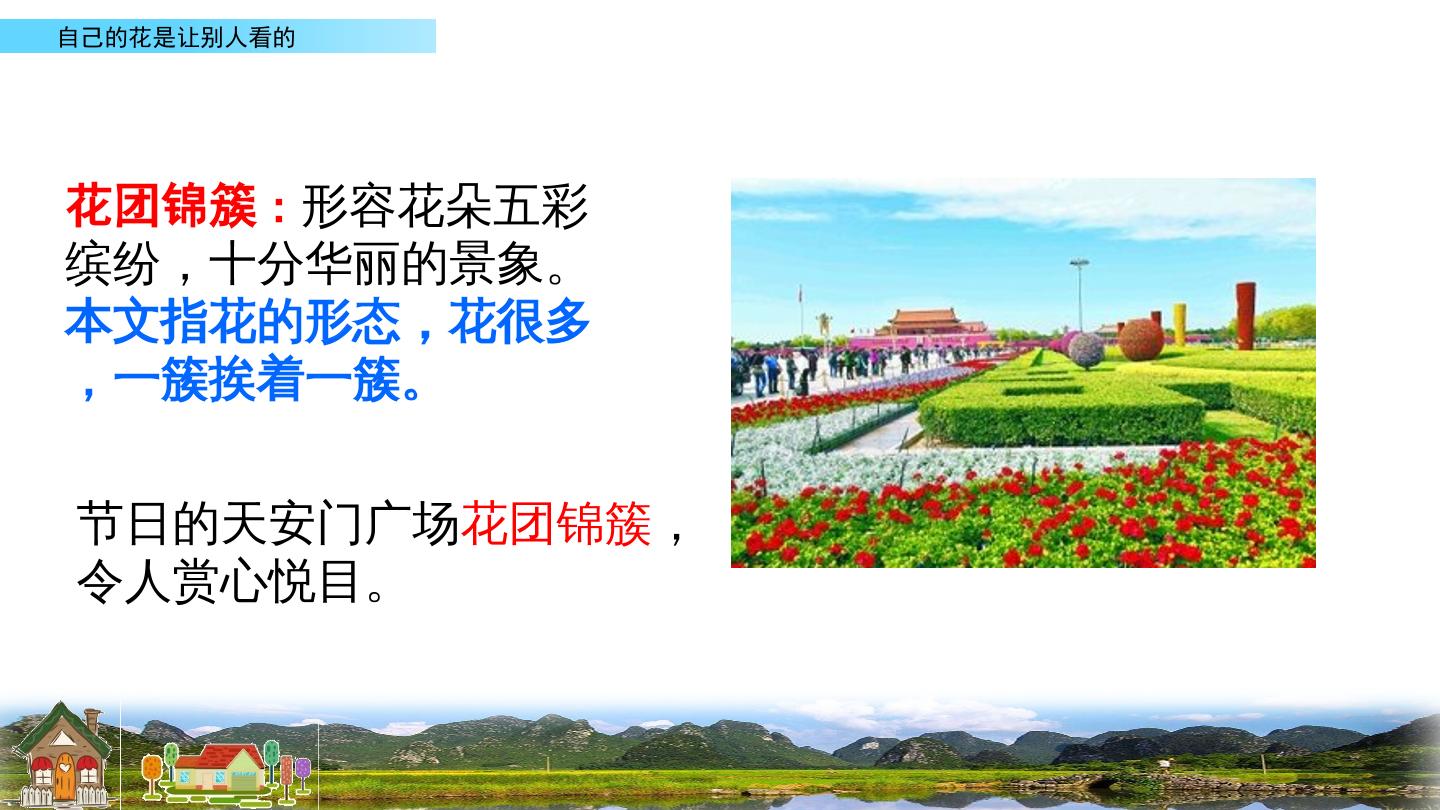 自己的花是让别人看的

花团锦簇：形容花朵五彩缤纷，十分华丽的景象。本文指花的形态，花很多，一簇挨着一簇。

节日的天安门广场花团锦簇，令人赏心悦目。